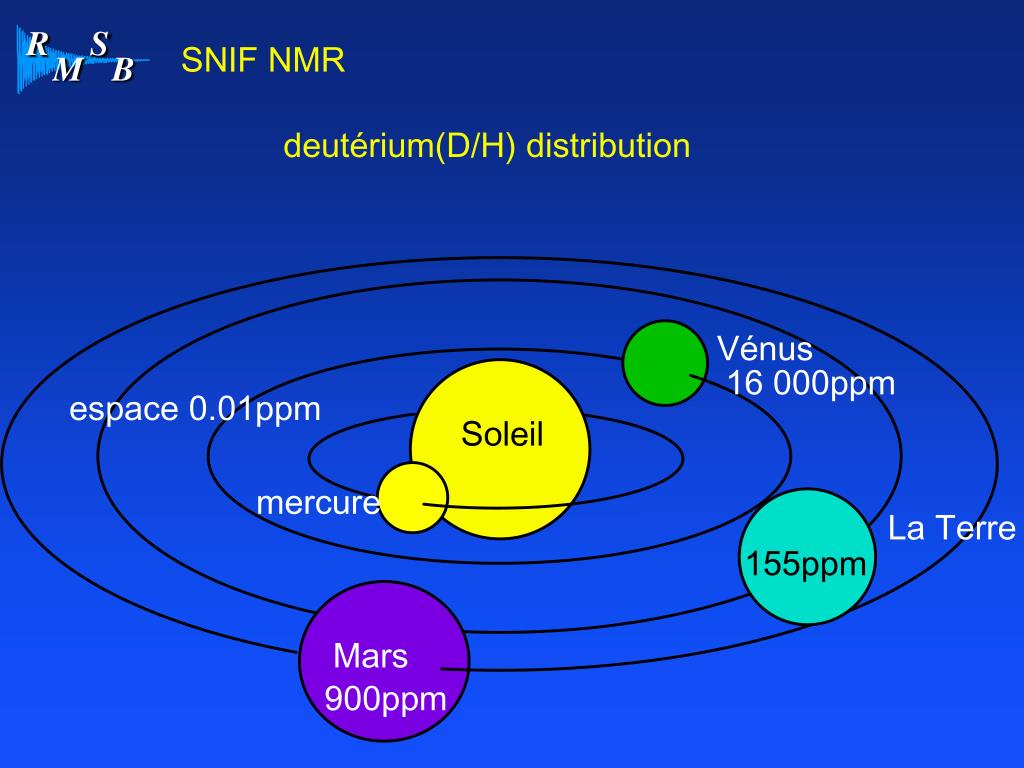 R S
M B
SNIF NMR

deutérium(D/H) distribution

Vénus
16 000ppm

espace 0.01ppm

Soleil

mercure

La Terre

155ppm

Mars
900ppm